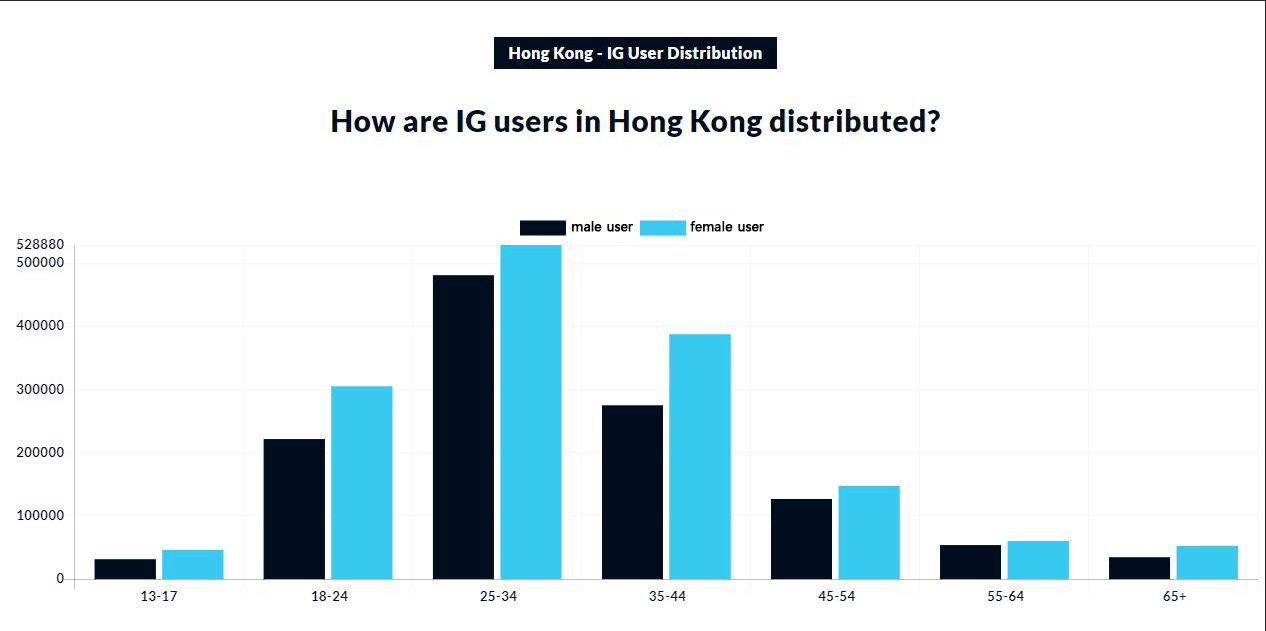 Hong Kong - IG User Distribution

How are IG users in Hong Kong distributed?

male user female user

528880
500000
400000
300000
200000
100000
0

13-17 18-24 25-34 35-44 45-54 55-64 65+